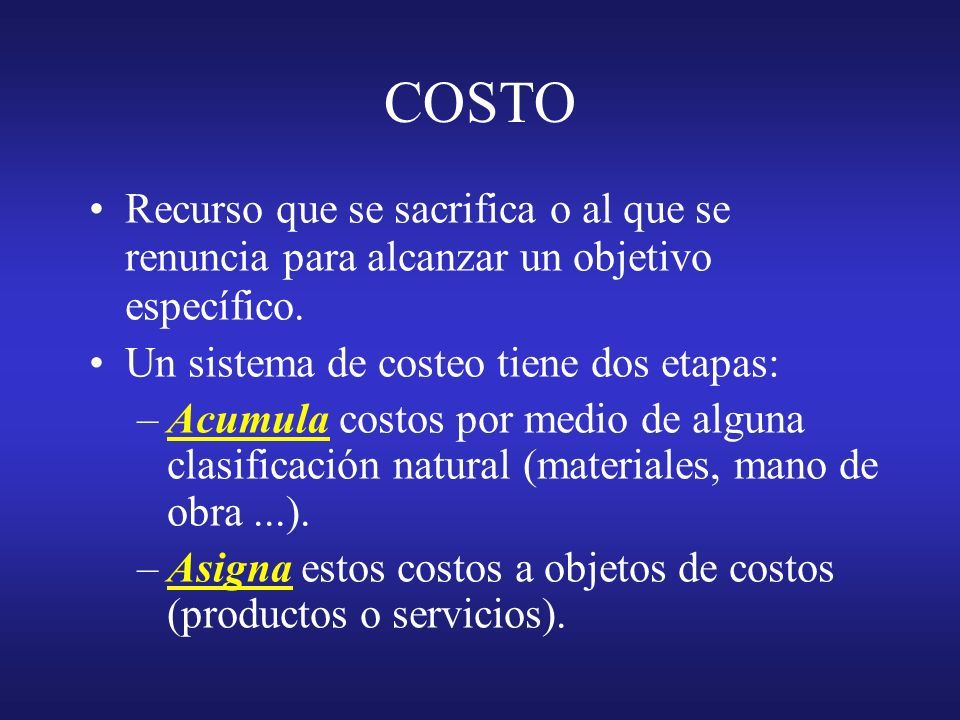 COSTO

• Recurso que se sacrifica o al que se renuncia para alcanzar un objetivo específico.

• Un sistema de costeo tiene dos etapas:

– Acumula costos por medio de alguna clasificación natural (materiales, mano de obra ...).

– Asigna estos costos a objetos de costos (productos o servicios).